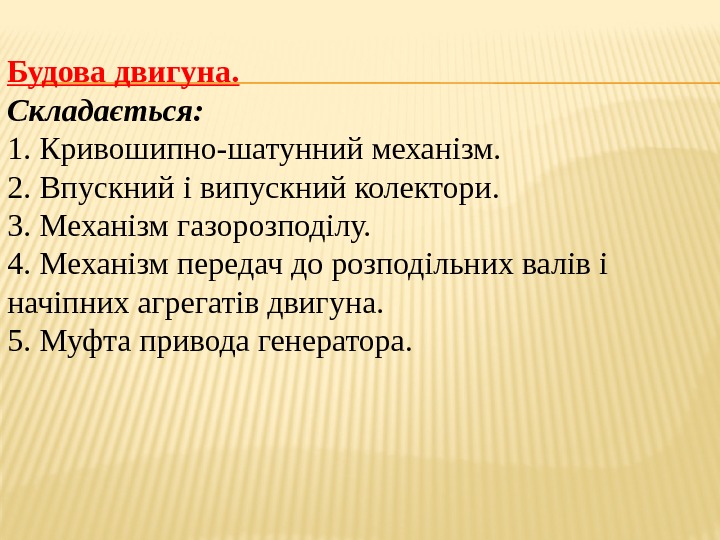 Будова двигуна.
Складається:
1. Кривошипно-шатунний механізм.
2. Впускний і випускний колектори.
3. Механізм газорозподілу.
4. Механізм передач до розподільних валів і начіпних агрегатів двигуна.
5. Муфта привода генератора.